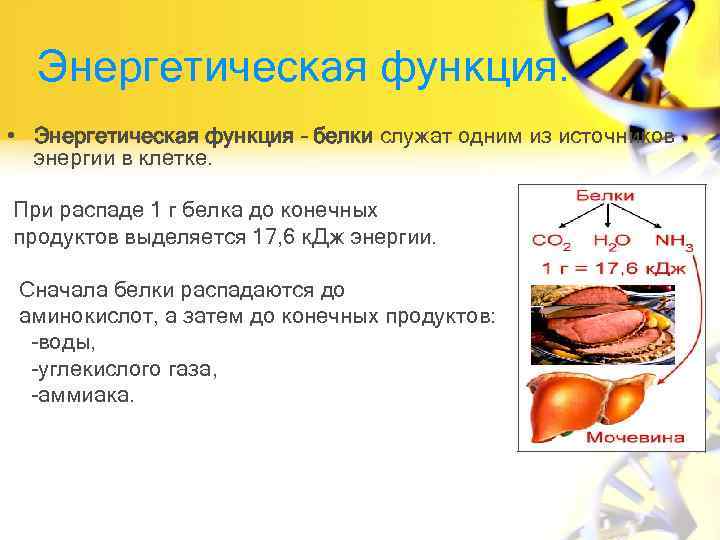 Энергетическая функция.

• Энергетическая функция - белки служат одним из источников энергии в клетке.

При распаде 1 г белка до конечных продуктов выделяется 17,6 кДж энергии.

Сначала белки распадаются до аминокислот, а затем до конечных продуктов:
-воды,
-углекислого газа,
-аммиака.

Белки
$CO_2$ $H_2O$ $NH_3$
1 г = 17,6 кДж
Мочевина